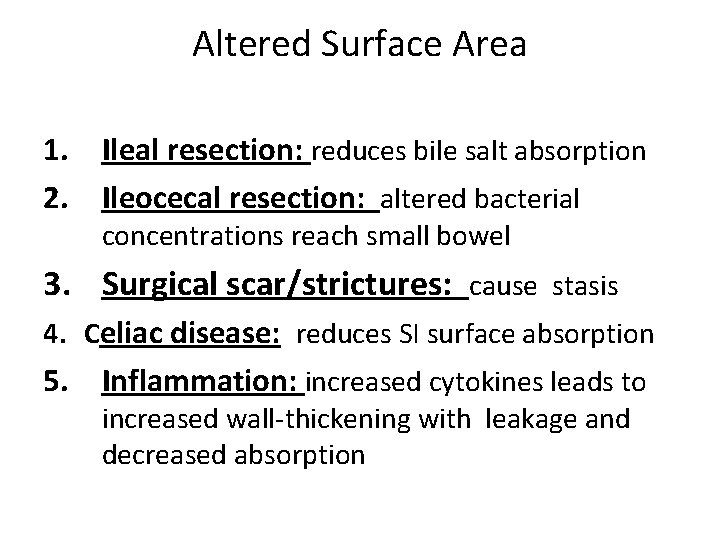 Altered Surface Area

1. Ileal resection: reduces bile salt absorption

2. Ileocecal resection: altered bacterial concentrations reach small bowel

3. Surgical scar/strictures: cause stasis

4. Celiac disease: reduces SI surface absorption

5. Inflammation: increased cytokines leads to increased wall-thickening with leakage and decreased absorption